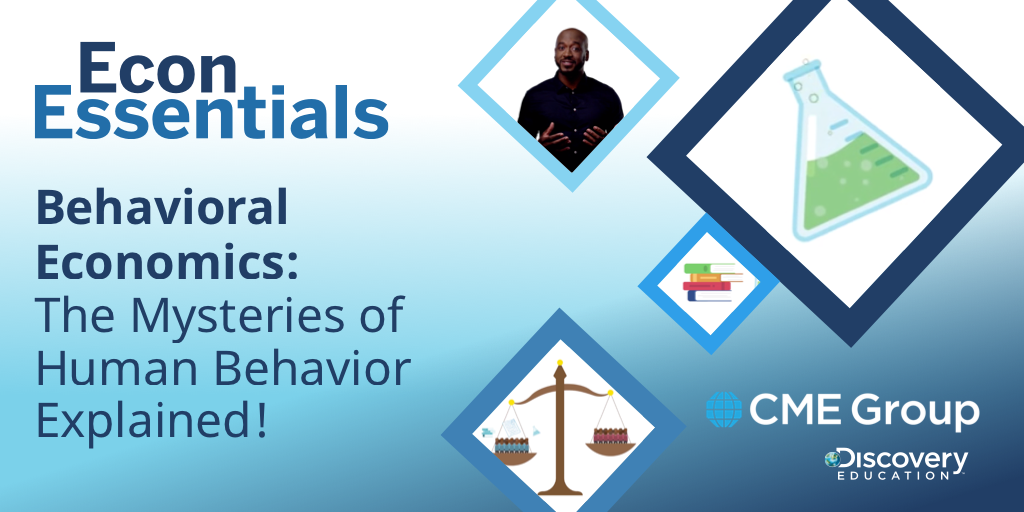 Econ Essentials

Behavioral Economics: The Mysteries of Human Behavior Explained!

CME Group

Discovery EDUCATION